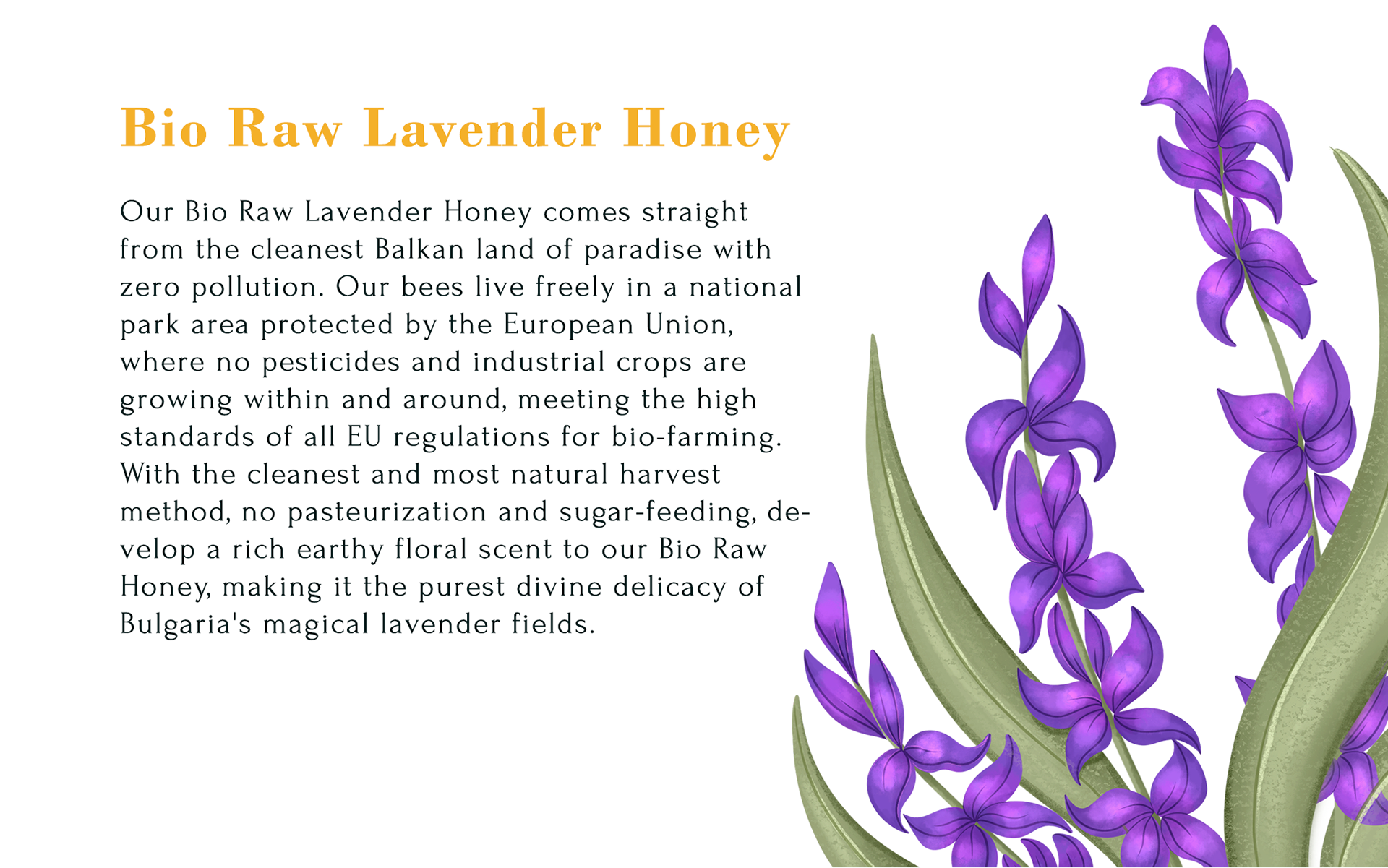 Bio Raw Lavender Honey

Our Bio Raw Lavender Honey comes straight from the cleanest Balkan land of paradise with zero pollution. Our bees live freely in a national park area protected by the European Union, where no pesticides and industrial crops are growing within and around, meeting the high standards of all EU regulations for bio-farming. With the cleanest and most natural harvest method, no pasteurization and sugar-feeding, develop a rich earthy floral scent to our Bio Raw Honey, making it the purest divine delicacy of Bulgaria's magical lavender fields.